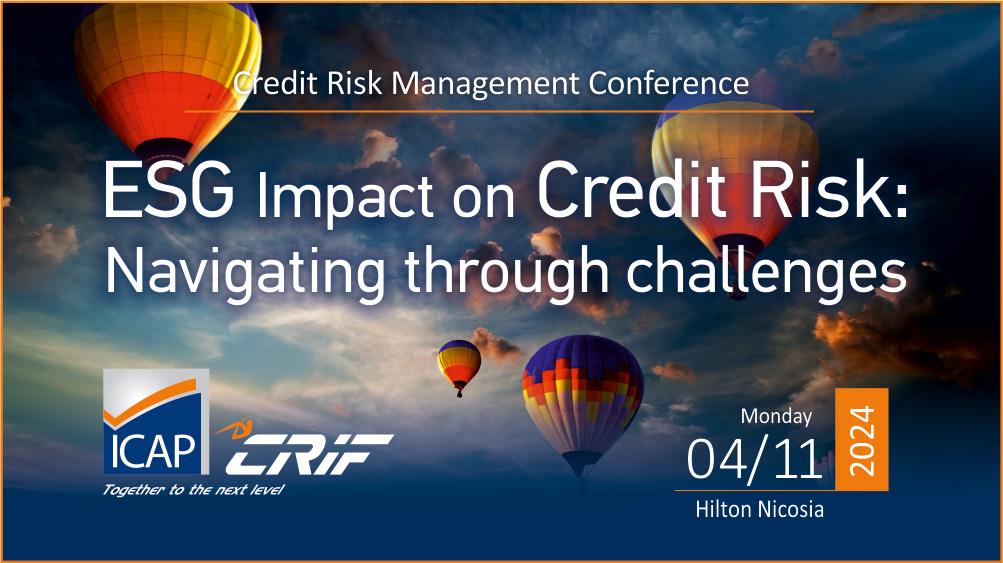 Credit Risk Management Conference

ESG Impact on Credit Risk: Navigating through challenges

ICAP CRIF
Together to the next level

Monday
04/11
2024
Hilton Nicosia